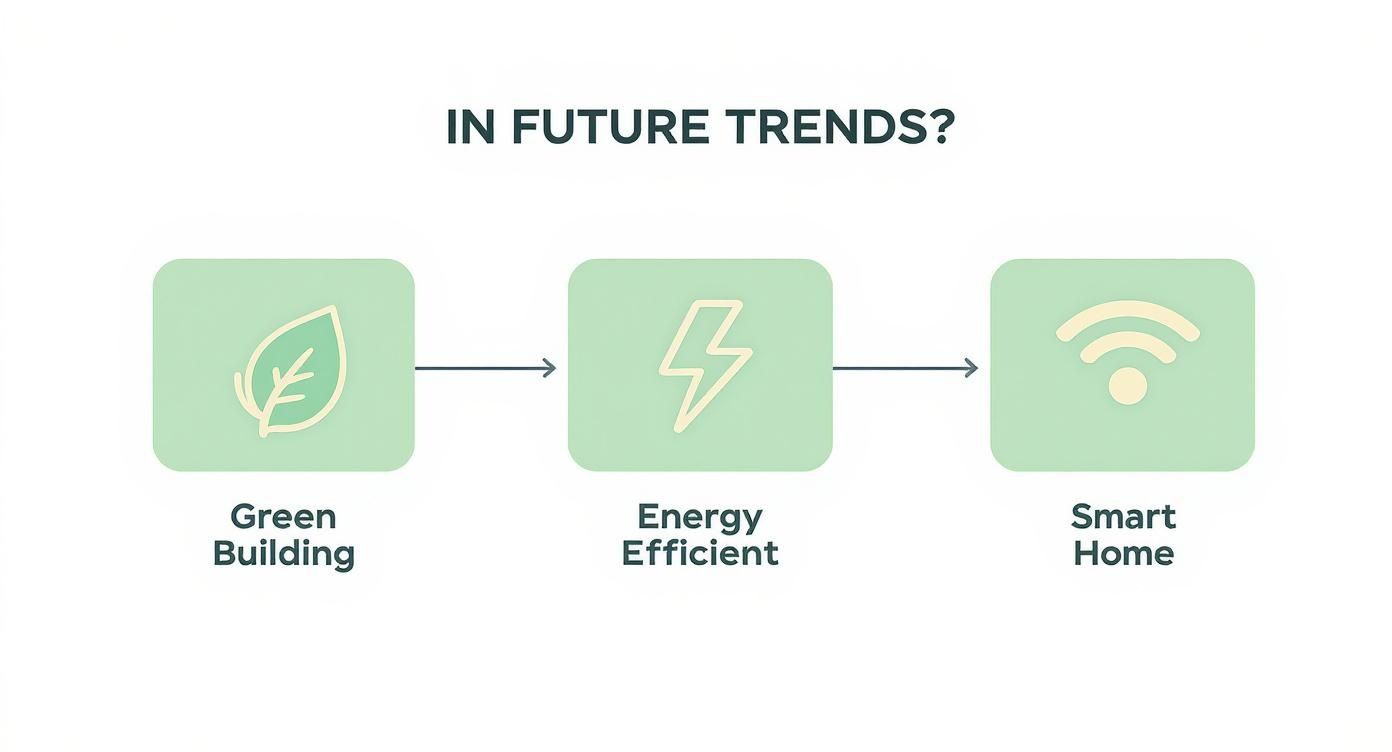 IN FUTURE TRENDS?

Green Building

Energy Efficient

Smart Home